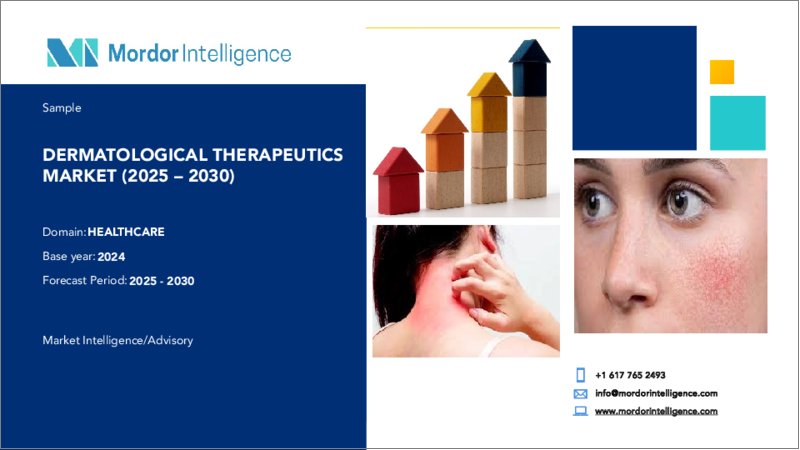 Mordor Intelligence

Sample

DERMATOLOGICAL THERAPEUTICS MARKET (2025 – 2030)

Domain: HEALTHCARE

Base year: 2024

Forecast Period: 2025 - 2030

Market Intelligence/Advisory

+1 617 765 2493

info@mordorintelligence.com

www.mordorintelligence.com